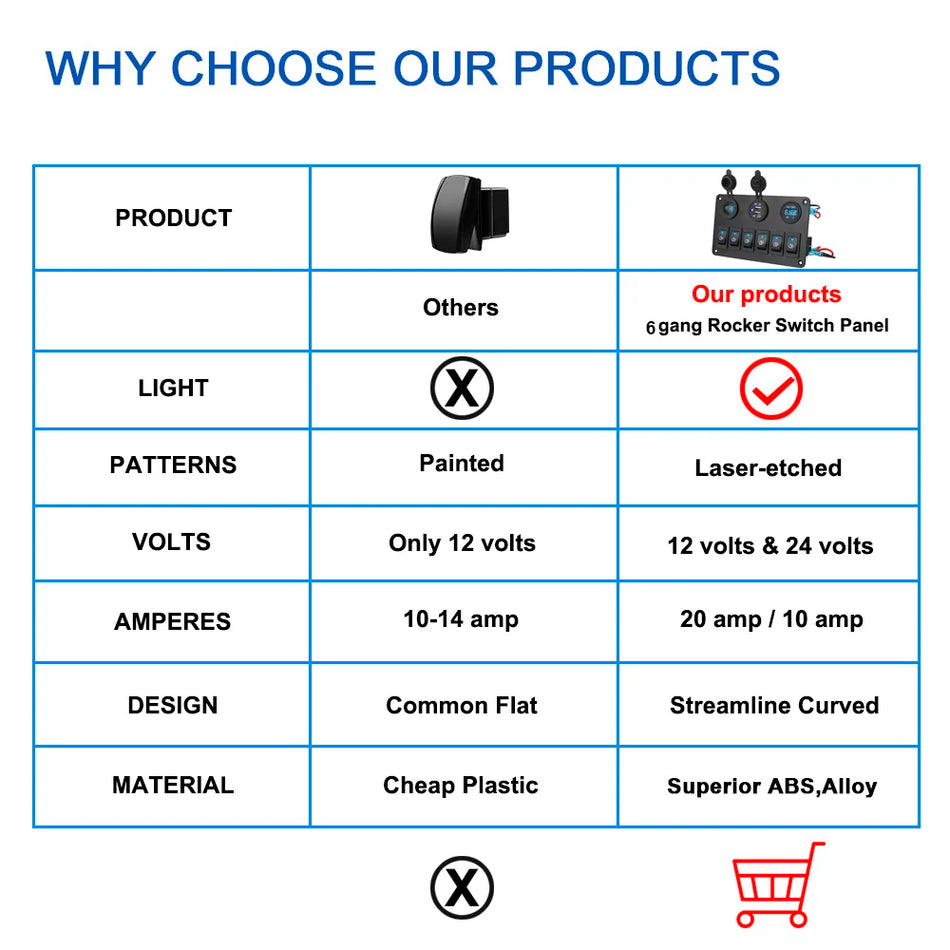 WHY CHOOSE OUR PRODUCTS

| PRODUCT | | |
|---|---|---|
| | Others | Our products 6 gang Rocker Switch Panel |
| LIGHT | X | |
| PATTERNS | Painted | Laser-etched |
| VOLTS | Only 12 volts | 12 volts & 24 volts |
| AMPERES | 10-14 amp | 20 amp / 10 amp |
| DESIGN | Common Flat | Streamline Curved |
| MATERIAL | Cheap Plastic | Superior ABS,Alloy |

X